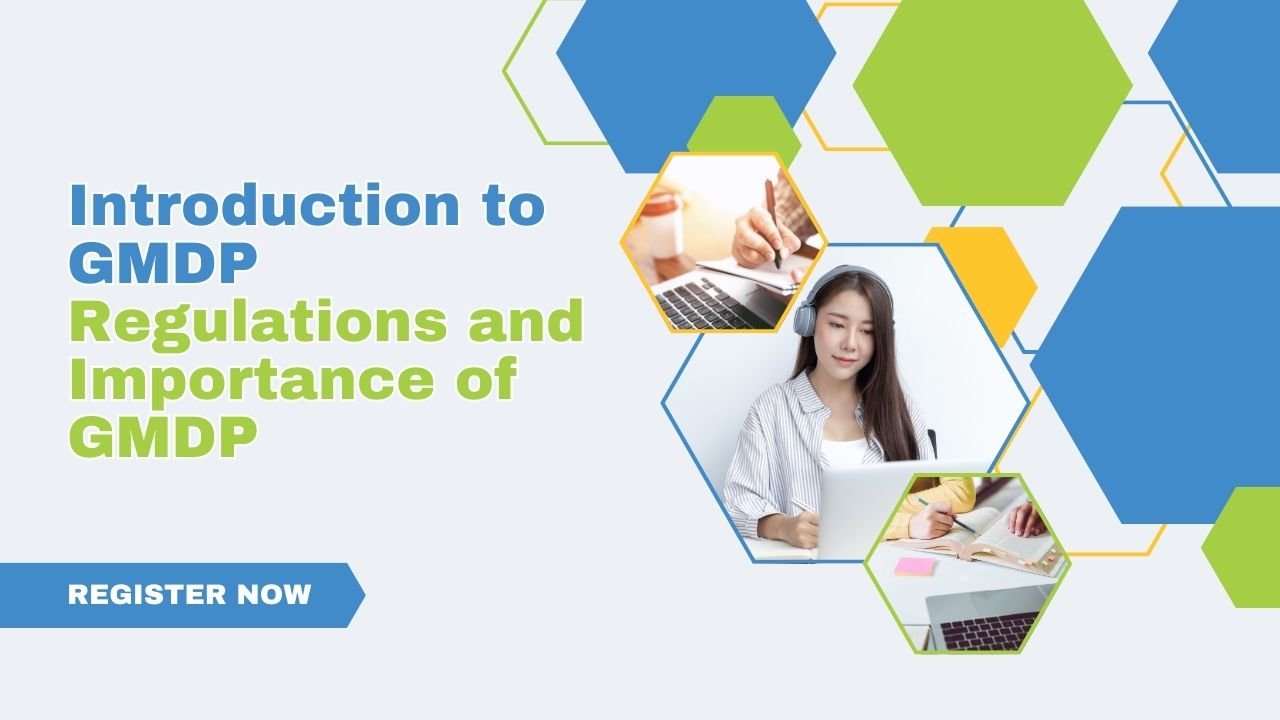 Introduction to GMDP
Regulations and Importance of GMDP

REGISTER NOW